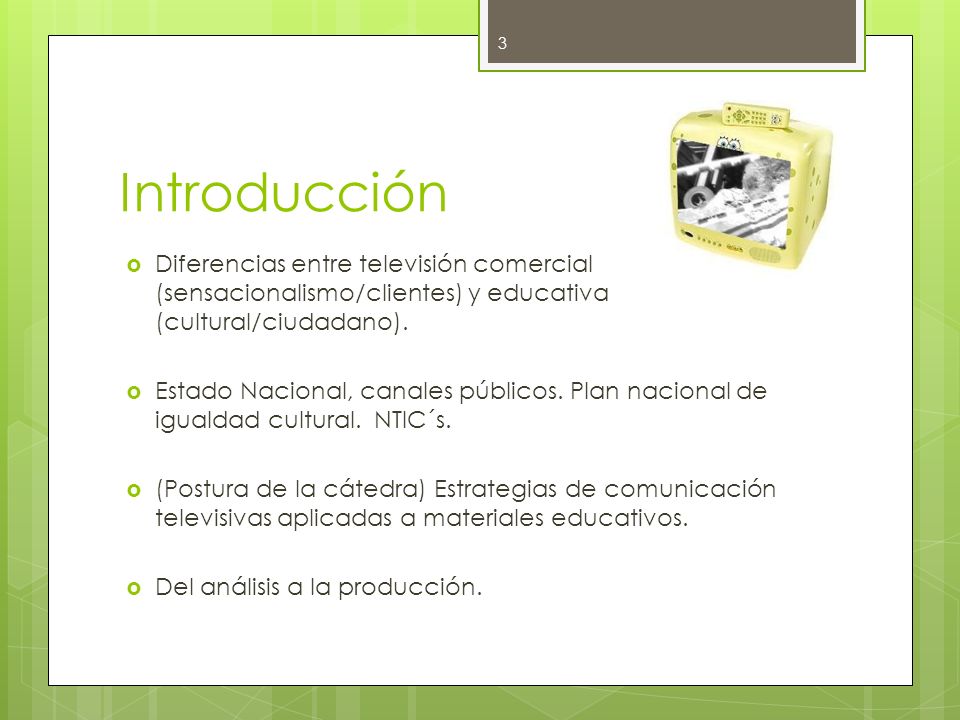 3

Introducción

Diferencias entre televisión comercial (sensacionalismo/clientes) y educativa (cultural/ciudadano).

Estado Nacional, canales públicos. Plan nacional de igualdad cultural. NTIC´s.

(Postura de la cátedra) Estrategias de comunicación televisivas aplicadas a materiales educativos.

Del análisis a la producción.